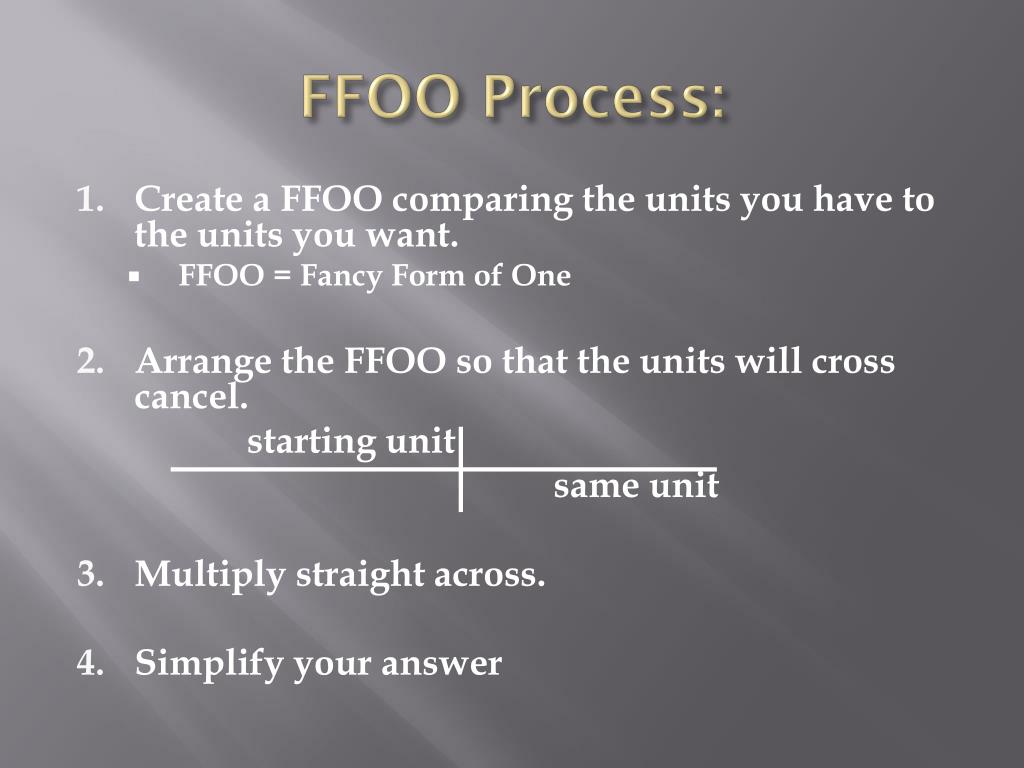 FFOO Process:

1. Create a FFOO comparing the units you have to the units you want.
 ▪ FFOO = Fancy Form of One

2. Arrange the FFOO so that the units will cross cancel.

starting unit

same unit

3. Multiply straight across.

4. Simplify your answer